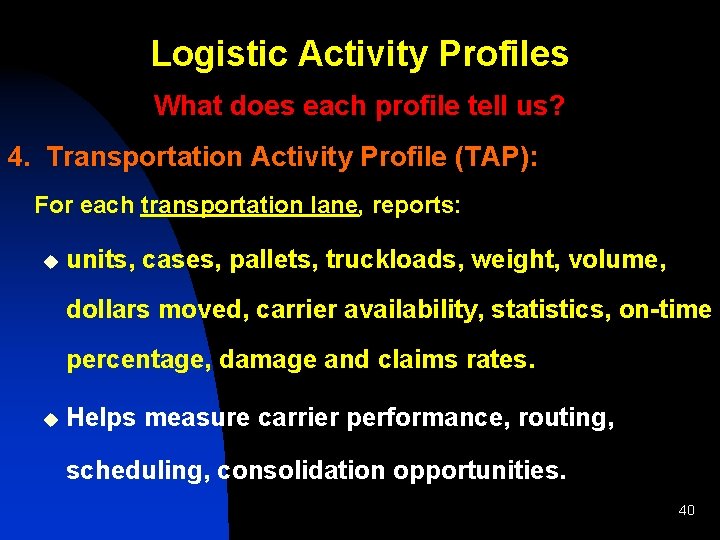 Logistic Activity Profiles

What does each profile tell us?

4. Transportation Activity Profile (TAP):

For each transportation lane, reports:

- units, cases, pallets, truckloads, weight, volume, dollars moved, carrier availability, statistics, on-time percentage, damage and claims rates.

- Helps measure carrier performance, routing, scheduling, consolidation opportunities.

40